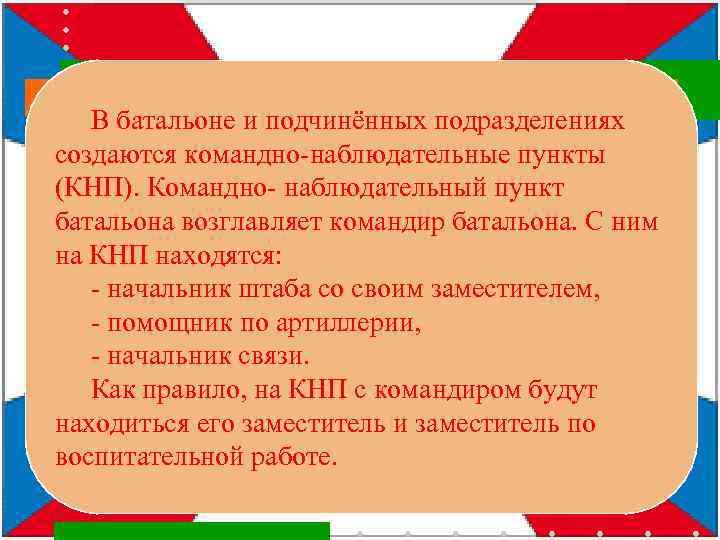 В батальоне и подчинённых подразделениях создаются командно-наблюдательные пункты (КНП). Командно- наблюдательный пункт батальона возглавляет командир батальона. С ним на КНП находятся:

- начальник штаба со своим заместителем,

- помощник по артиллерии,

- начальник связи.

Как правило, на КНП с командиром будут находиться его заместитель и заместитель по воспитательной работе.